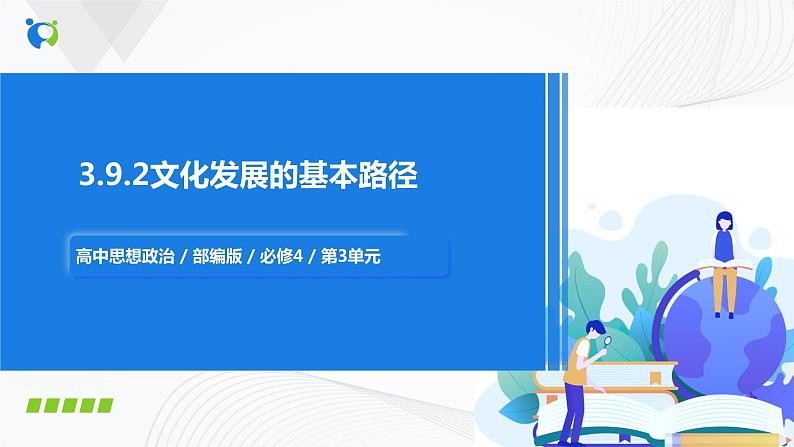 3.9.2文化发展的基本路径

高中思想政治 / 部编版 / 必修4 / 第3单元